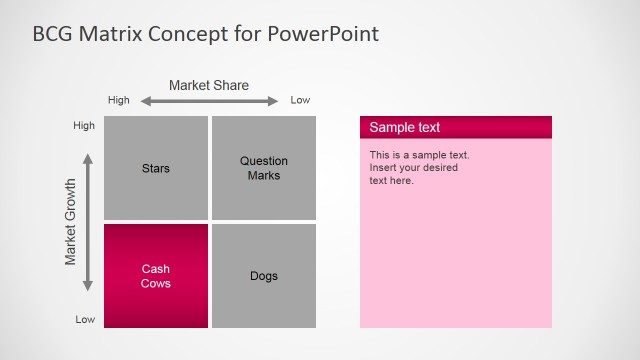 BCG Matrix Concept for PowerPoint

Market Share

High

Low

High

Market Growth

Low

Stars

Question Marks

Cash Cows

Dogs

Sample text

This is a sample text. Insert your desired text here.